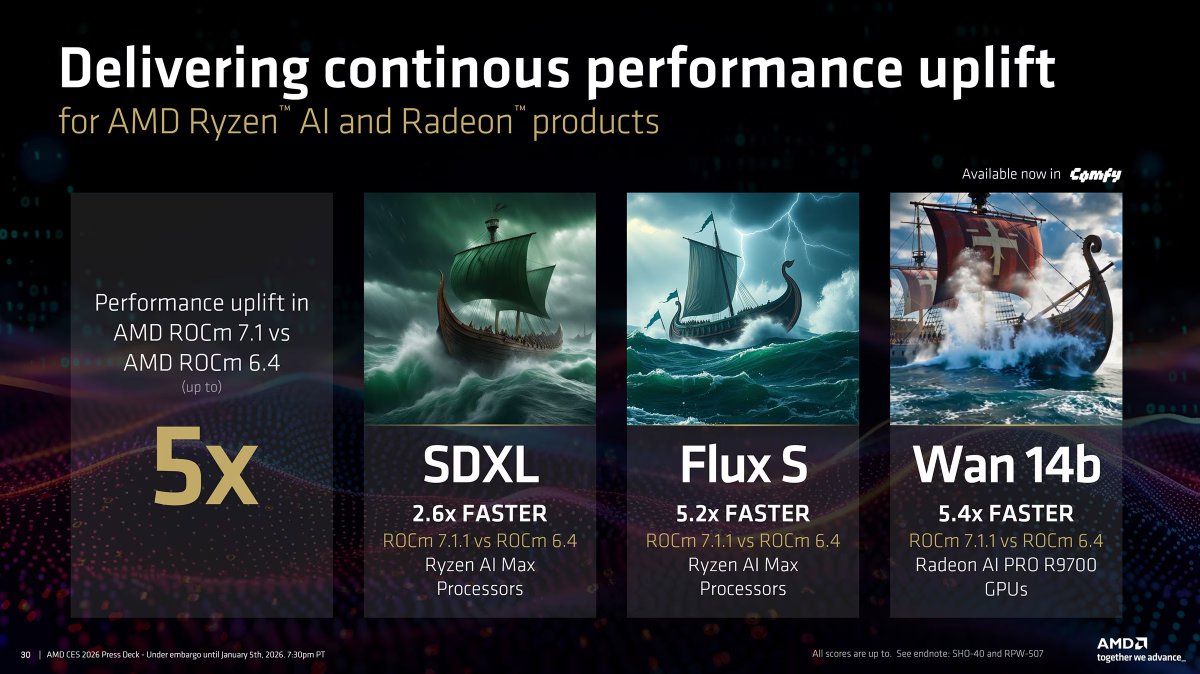 Delivering continous performance uplift
for AMD Ryzen™ AI and Radeon™ products

Available now in Comfy

Performance uplift in AMD ROCm 7.1 vs AMD ROCm 6.4
(up to)

5x

SDXL
2.6x FASTER
ROCm 7.1.1 vs ROCm 6.4
Ryzen AI Max Processors

Flux S
5.2x FASTER
ROCm 7.1.1 vs ROCm 6.4
Ryzen AI Max Processors

Wan 14b
5.4x FASTER
ROCm 7.1.1 vs ROCm 6.4
Radeon AI PRO R9700 GPUs

30 | AMD CES 2026 Press Deck - Under embargo until January 5th, 2026, 7:30pm PT

All scores are up to. See endnote: SHO-40 and RPW-507

AMD
together we advance_